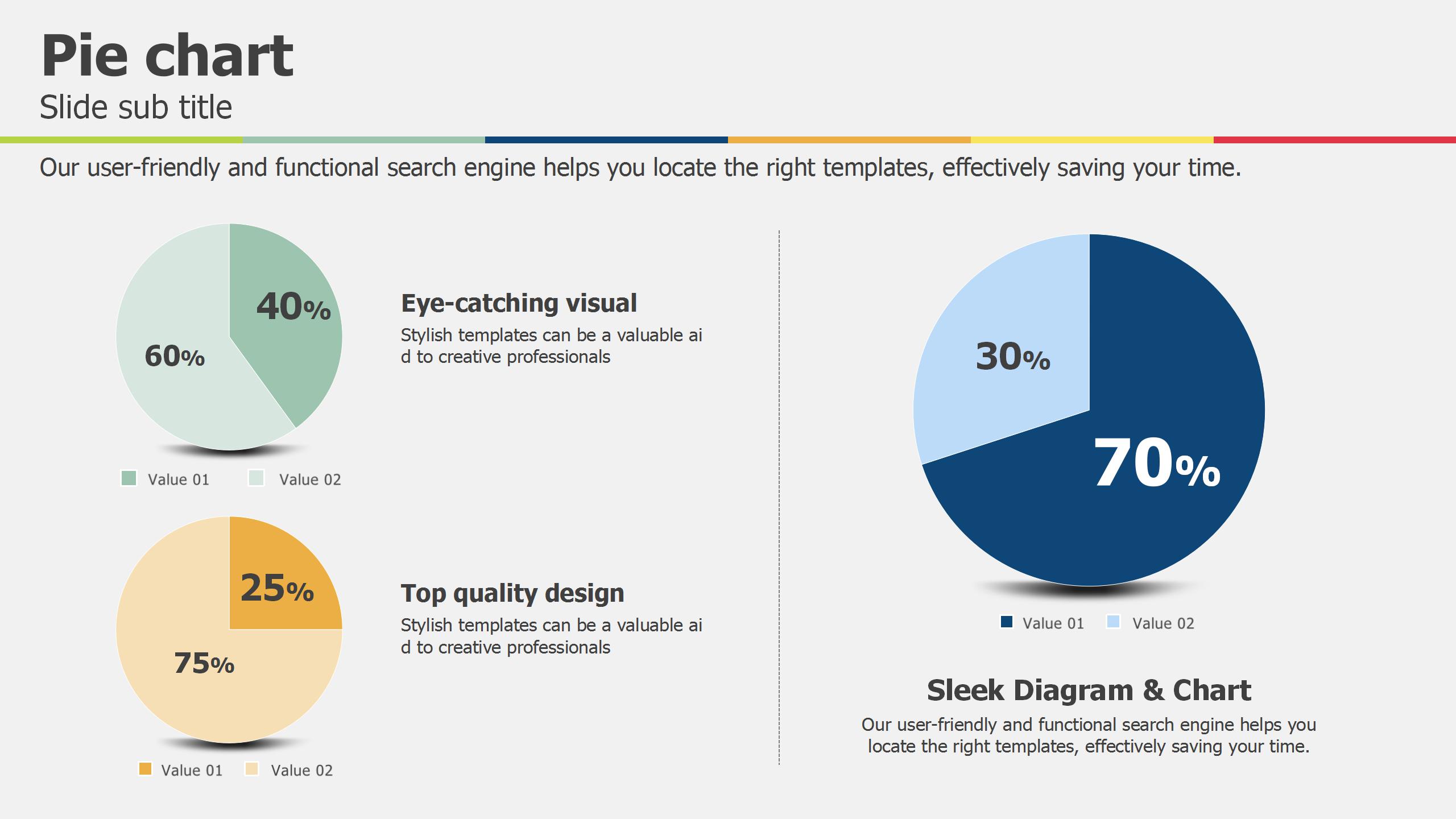 Pie chart
Slide sub title

Our user-friendly and functional search engine helps you locate the right templates, effectively saving your time.

40%
60%
Value 01 Value 02

Eye-catching visual
Stylish templates can be a valuable ai d to creative professionals

25%
75%
Value 01 Value 02

Top quality design
Stylish templates can be a valuable ai d to creative professionals

30%
70%
Value 01 Value 02

Sleek Diagram & Chart
Our user-friendly and functional search engine helps you locate the right templates, effectively saving your time.